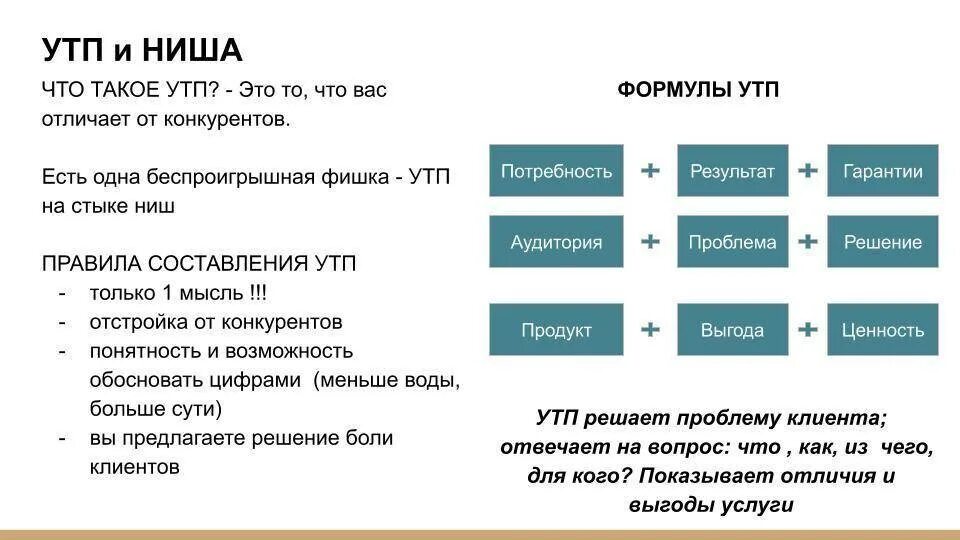 УТП и НИША

ЧТО ТАКОЕ УТП? - Это то, что вас отличает от конкурентов.

Есть одна беспроигрышная фишка - УТП на стыке ниш

ПРАВИЛА СОСТАВЛЕНИЯ УТП
- только 1 мысль !!!
- отстройка от конкурентов
- понятность и возможность обосновать цифрами (меньше воды, больше сути)
- вы предлагаете решение боли клиентов

ФОРМУЛЫ УТП

Потребность + Результат + Гарантии
Аудитория + Проблема + Решение
Продукт + Выгода + Ценность

УТП решает проблему клиента; отвечает на вопрос: что , как, из чего, для кого? Показывает отличия и выгоды услуги